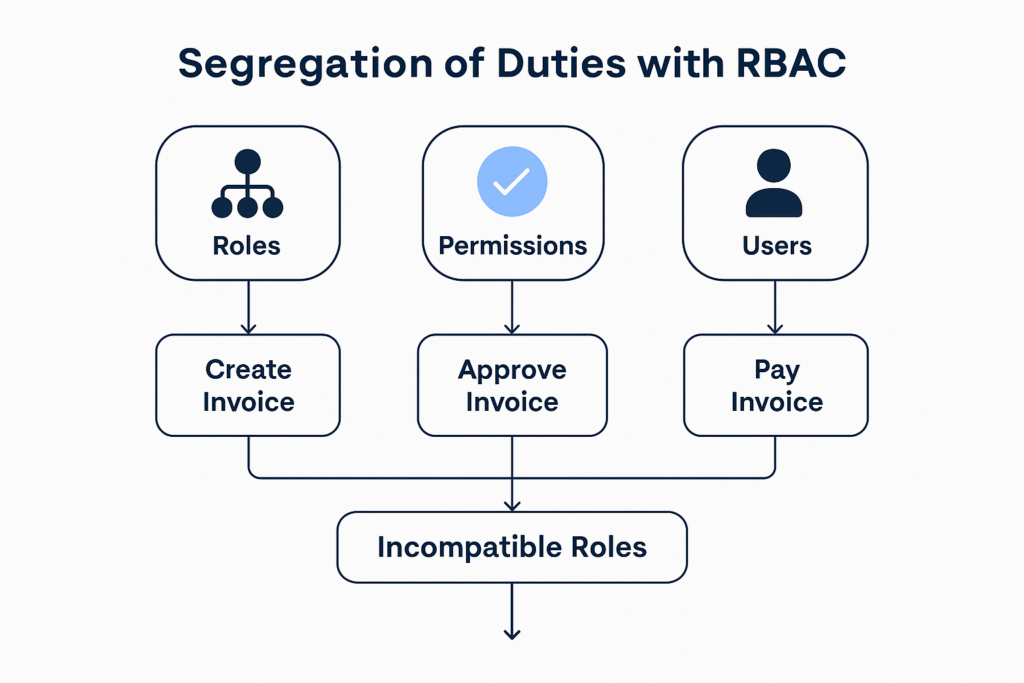 Segregation of Duties with RBAC

Roles

Permissions

Users

Create Invoice

Approve Invoice

Pay Invoice

Incompatible Roles